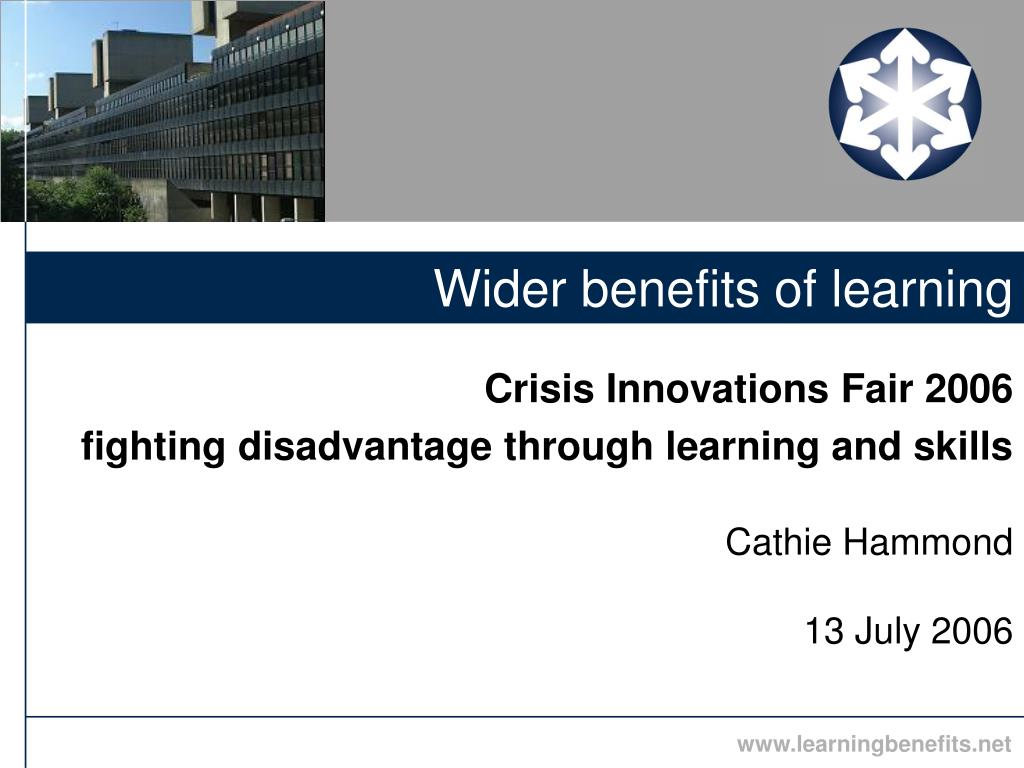 Wider benefits of learning

Crisis Innovations Fair 2006
fighting disadvantage through learning and skills

Cathie Hammond

13 July 2006

www.learningbenefits.net